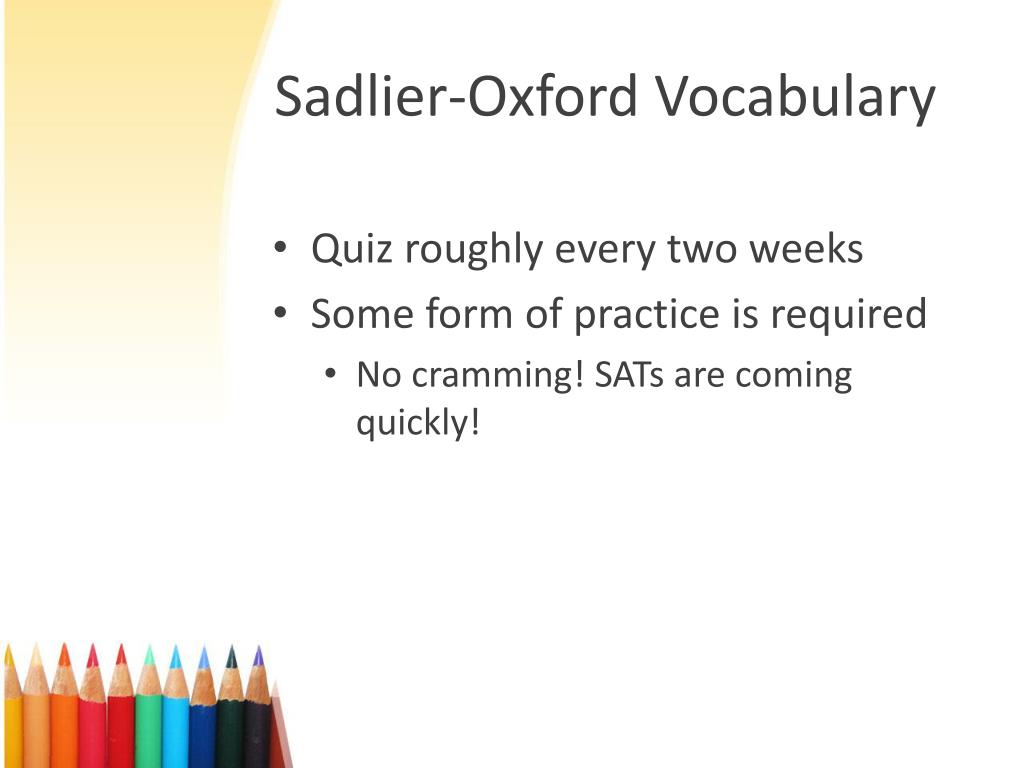 Sadlier-Oxford Vocabulary

• Quiz roughly every two weeks
• Some form of practice is required
  • No cramming! SATs are coming quickly!